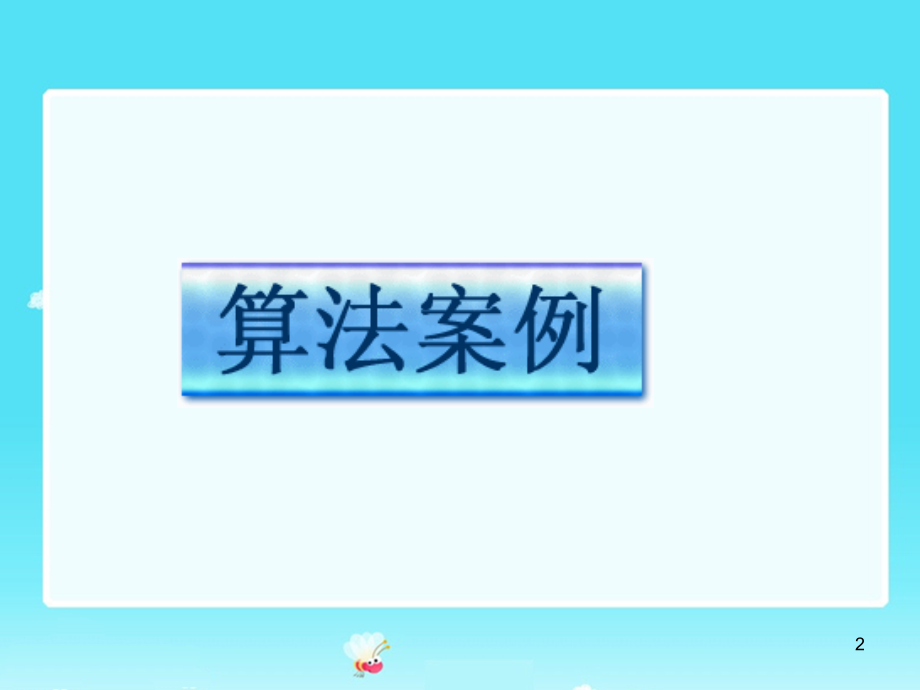 算法案例

2